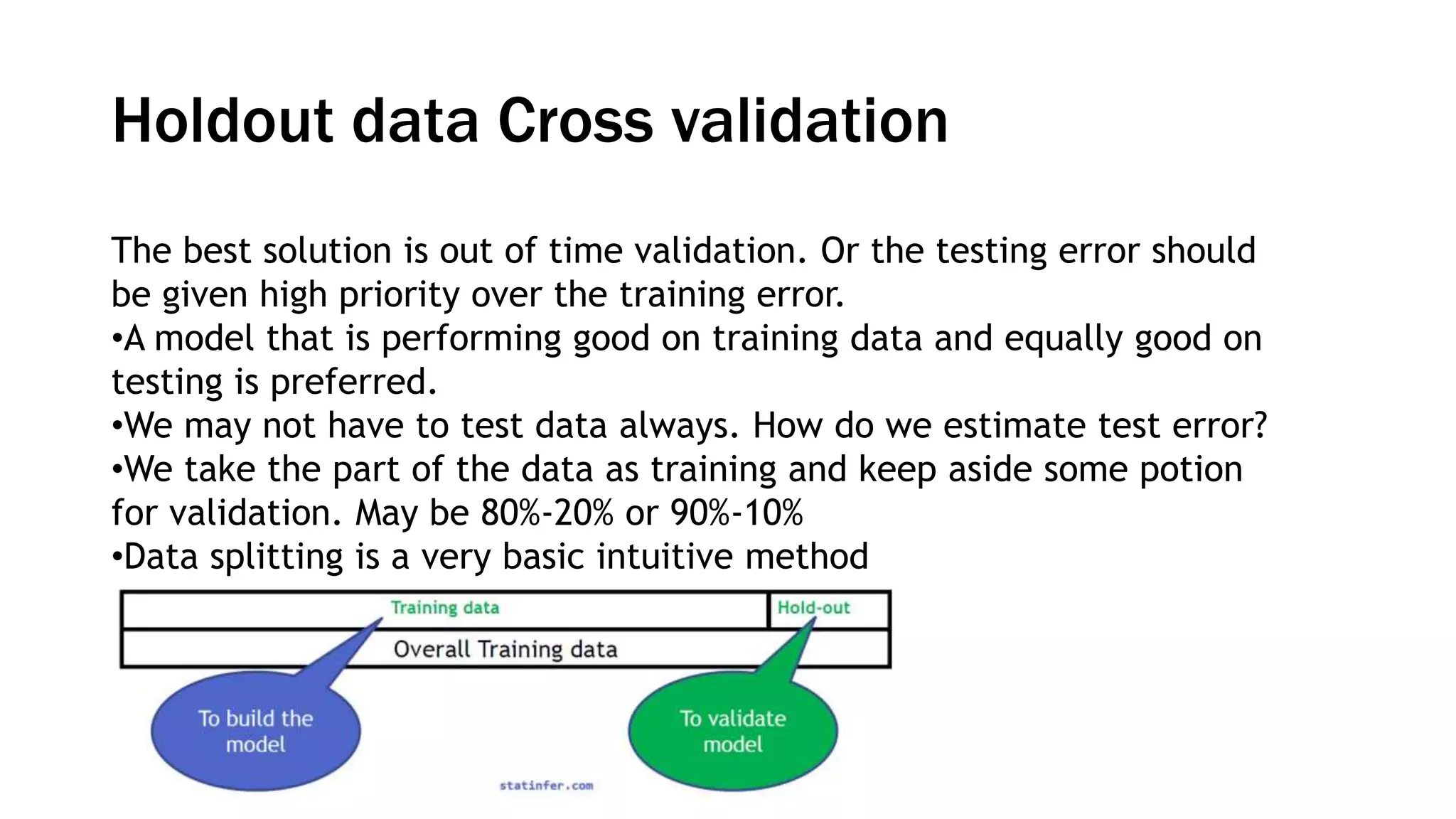 Holdout data Cross validation

The best solution is out of time validation. Or the testing error should be given high priority over the training error.
•A model that is performing good on training data and equally good on testing is preferred.
•We may not have to test data always. How do we estimate test error?
•We take the part of the data as training and keep aside some potion for validation. May be 80%-20% or 90%-10%
•Data splitting is a very basic intuitive method

Training data
Hold-out
Overall Training data
To build the model
To validate model
statinfer.com